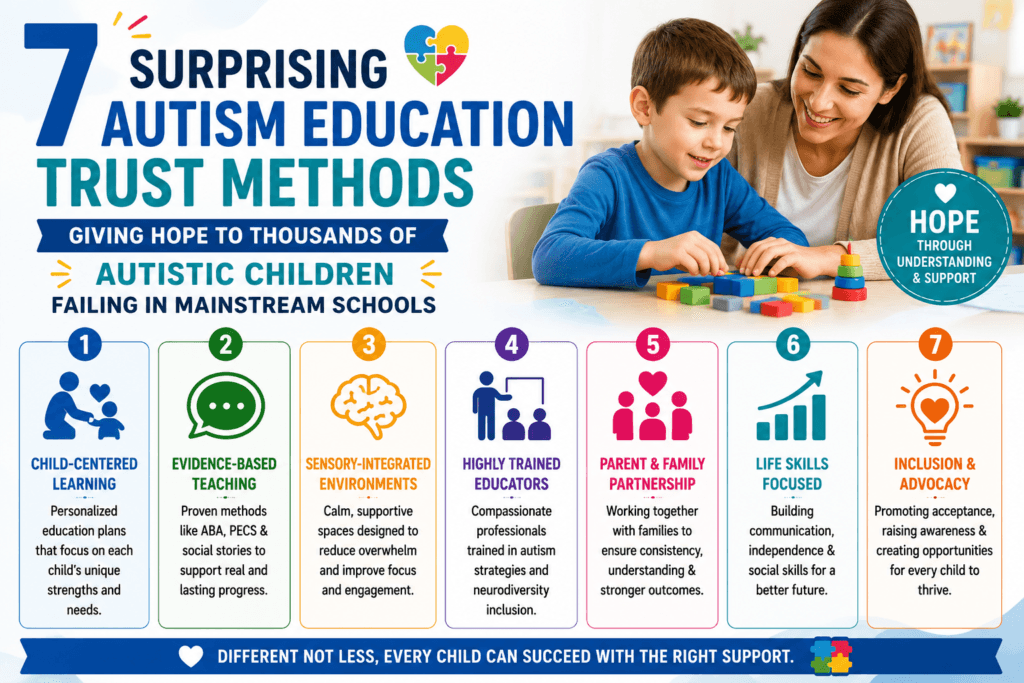 7 SURPRISING AUTISM EDUCATION TRUST METHODS

GIVING HOPE TO THOUSANDS OF
AUTISTIC CHILDREN
FAILING IN MAINSTREAM SCHOOLS

HOPE THROUGH UNDERSTANDING & SUPPORT

1
CHILD-CENTERED LEARNING
Personalized education plans that focus on each child's unique strengths and needs.

2
EVIDENCE-BASED TEACHING
Proven methods like ABA, PECS & social stories to support real and lasting progress.

3
SENSORY-INTEGRATED ENVIRONMENTS
Calm, supportive spaces designed to reduce overwhelm and improve focus and engagement.

4
HIGHLY TRAINED EDUCATORS
Compassionate professionals trained in autism strategies and neurodiversity inclusion.

5
PARENT & FAMILY PARTNERSHIP
Working together with families to ensure consistency, understanding & stronger outcomes.

6
LIFE SKILLS FOCUSED
Building communication, independence & social skills for a better future.

7
INCLUSION & ADVOCACY
Promoting acceptance, raising awareness & creating opportunities for every child to thrive.

DIFFERENT NOT LESS, EVERY CHILD CAN SUCCEED WITH THE RIGHT SUPPORT.